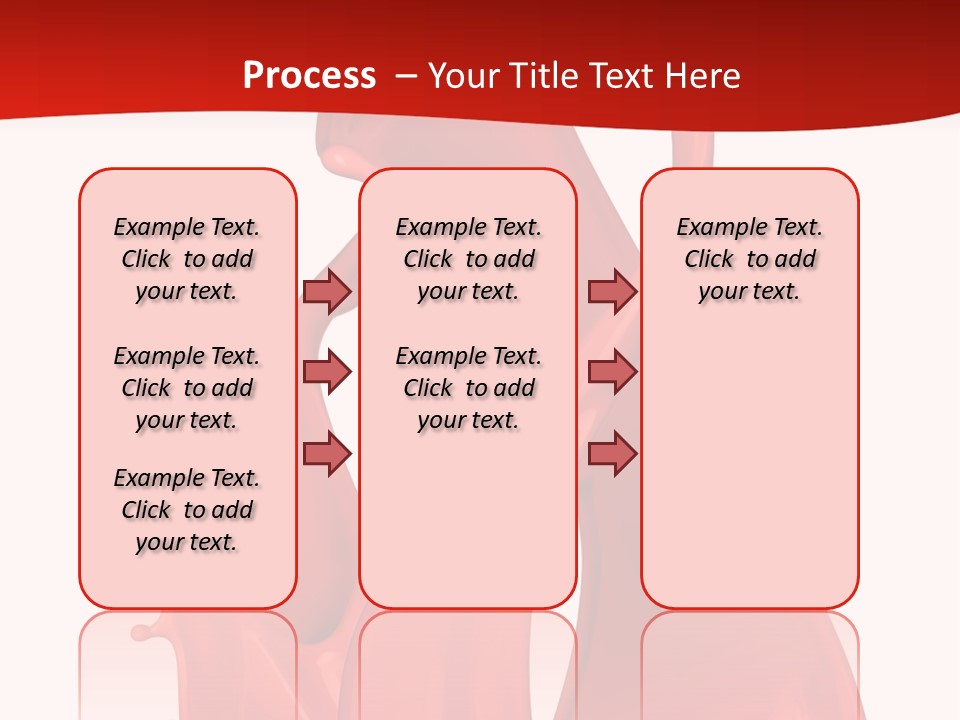 Process – Your Title Text Here

Example Text. Click to add your text.

Example Text. Click to add your text.

Example Text. Click to add your text.

Example Text. Click to add your text.

Example Text. Click to add your text.

Example Text. Click to add your text.